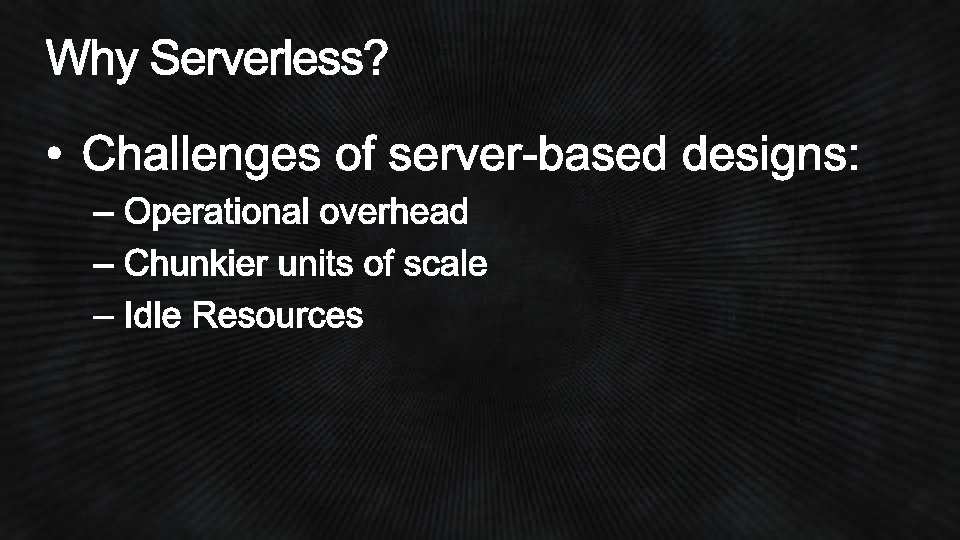 Why Serverless?

• Challenges of server-based designs:
– Operational overhead
– Chunkier units of scale
– Idle Resources